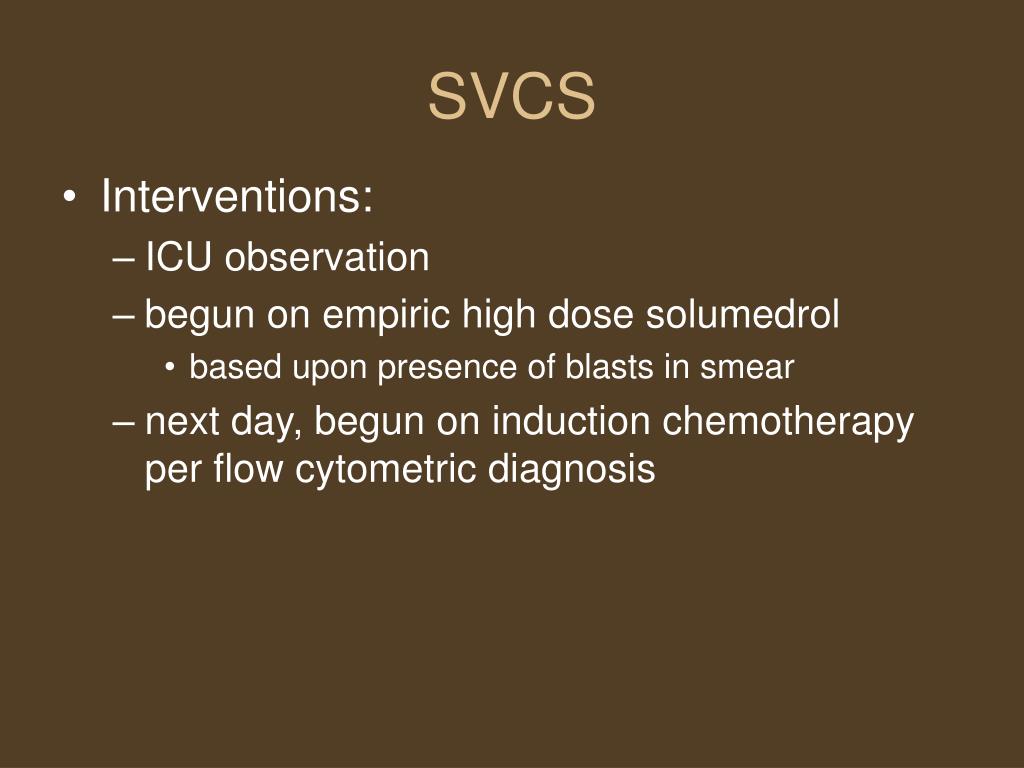 SVCS

• Interventions:
– ICU observation
– begun on empiric high dose solumedrol
• based upon presence of blasts in smear
– next day, begun on induction chemotherapy per flow cytometric diagnosis